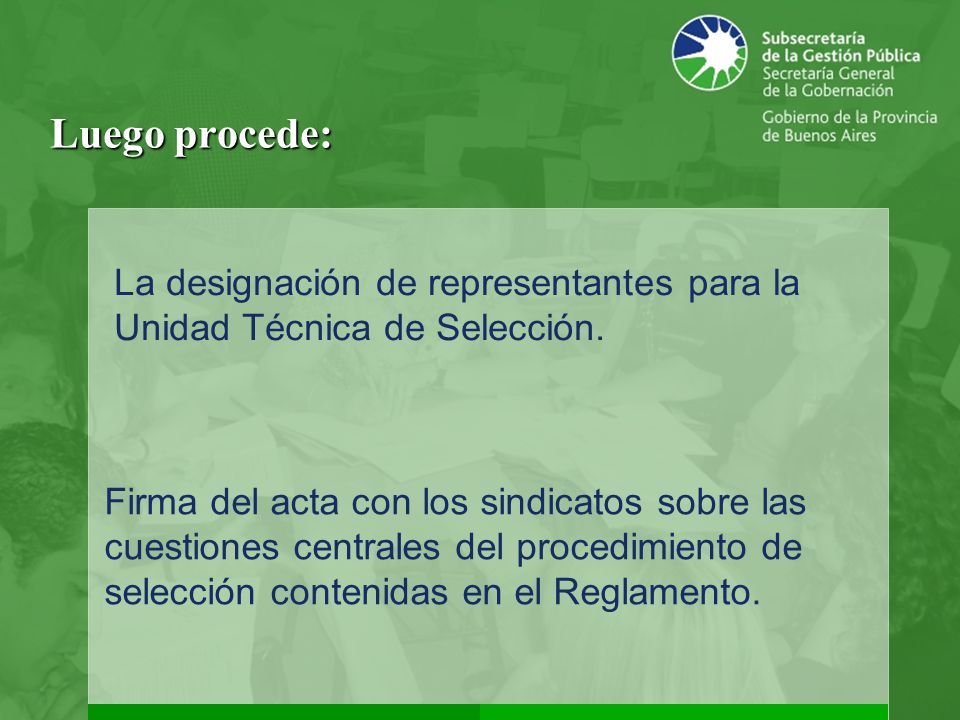 Subsecretaría de la Gestión Pública
Secretaría General de la Gobernación
Gobierno de la Provincia de Buenos Aires

Luego procede:

La designación de representantes para la Unidad Técnica de Selección.

Firma del acta con los sindicatos sobre las cuestiones centrales del procedimiento de selección contenidas en el Reglamento.